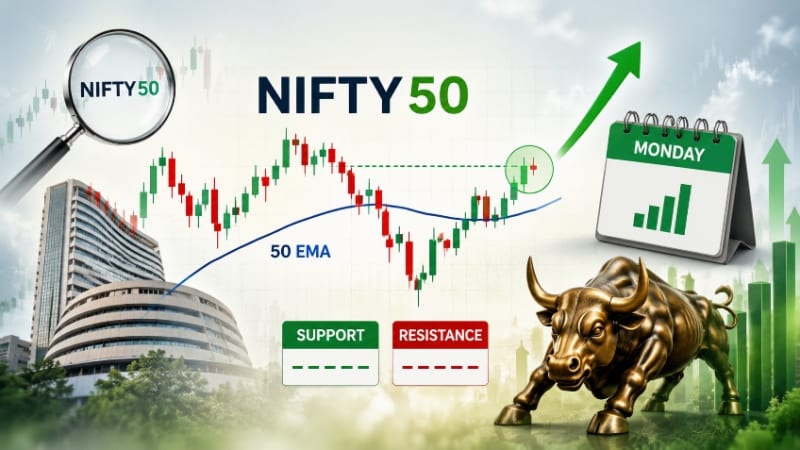 NIFTY50

NIFTY 50

MONDAY

50 EMA

SUPPORT

RESISTANCE